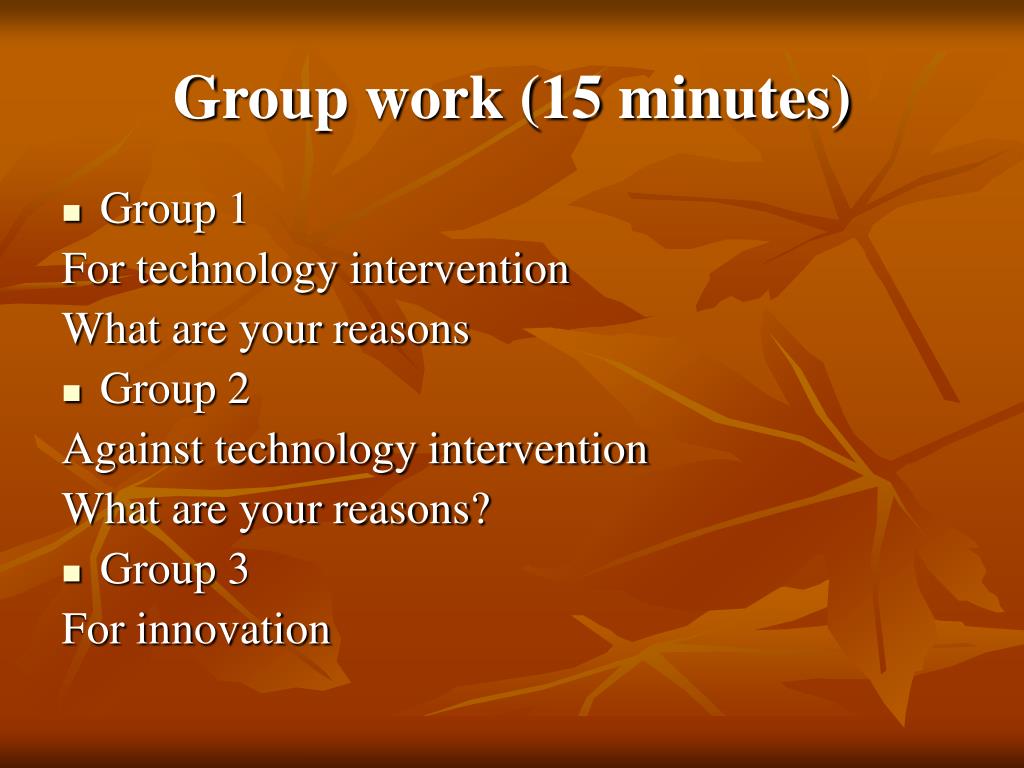 Group work (15 minutes)

- Group 1

For technology intervention

What are your reasons

- Group 2

Against technology intervention

What are your reasons?

- Group 3

For innovation